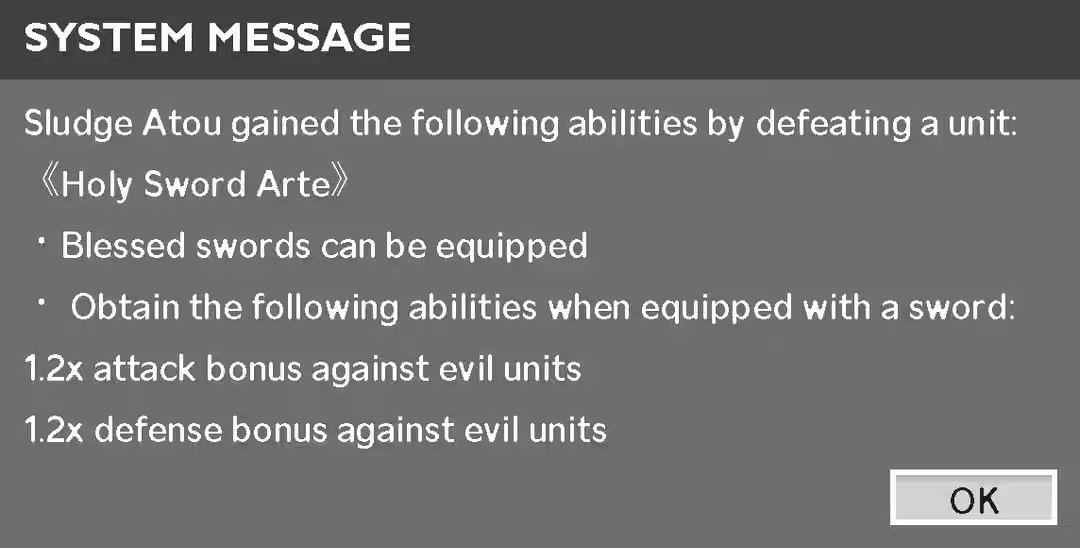 SYSTEM MESSAGE

Sludge Atou gained the following abilities by defeating a unit:

《Holy Sword Arte》

・Blessed swords can be equipped

・ Obtain the following abilities when equipped with a sword:

1.2x attack bonus against evil units

1.2x defense bonus against evil units

OK